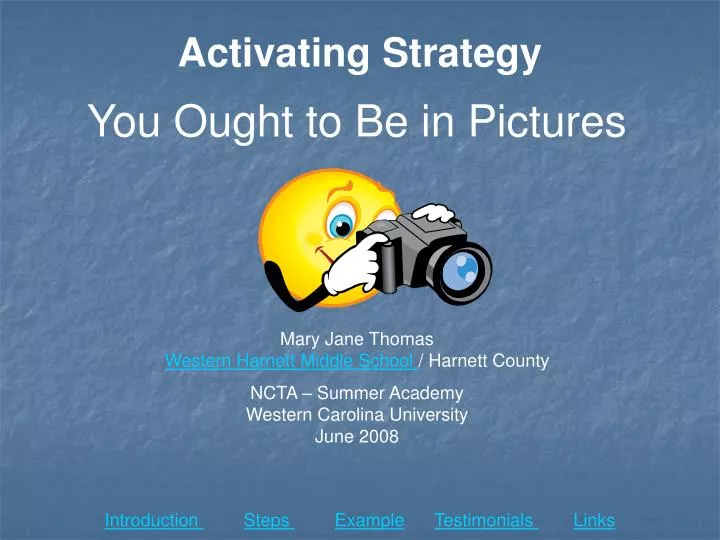 Activating Strategy

You Ought to Be in Pictures

Mary Jane Thomas
Western Harnett Middle School / Harnett County

NCTA – Summer Academy
Western Carolina University
June 2008

Introduction Steps Example Testimonials Links